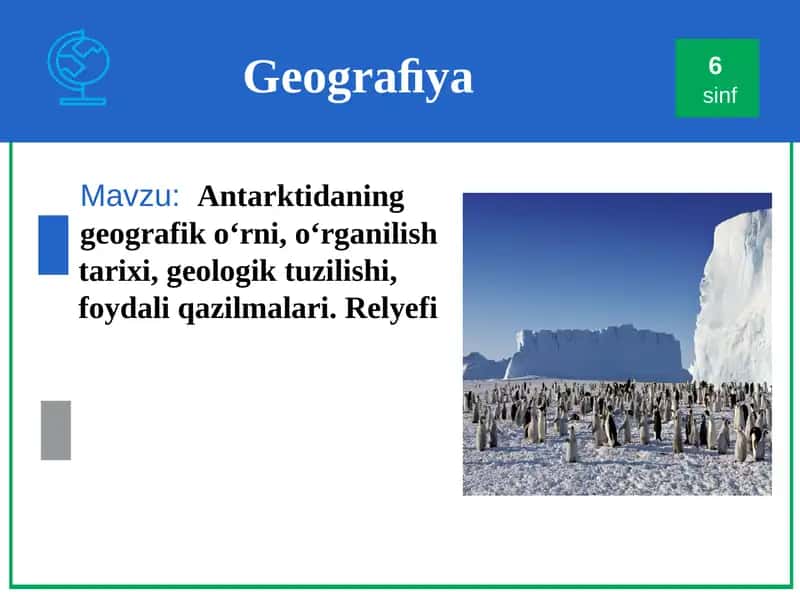 Geografiya

6
sinf

Mavzu: Antarktidaning geografik o‘rni, o‘rganilish tarixi, geologik tuzilishi, foydali qazilmalari. Relyefi